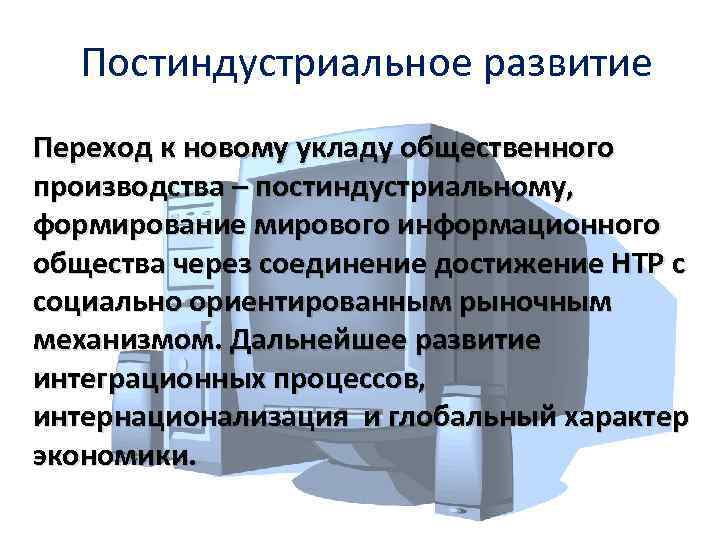 Постиндустриальное развитие

Переход к новому укладу общественного производства – постиндустриальному, формирование мирового информационного общества через соединение достижение НТР с социально ориентированным рыночным механизмом. Дальнейшее развитие интеграционных процессов, интернационализация и глобальный характер экономики.